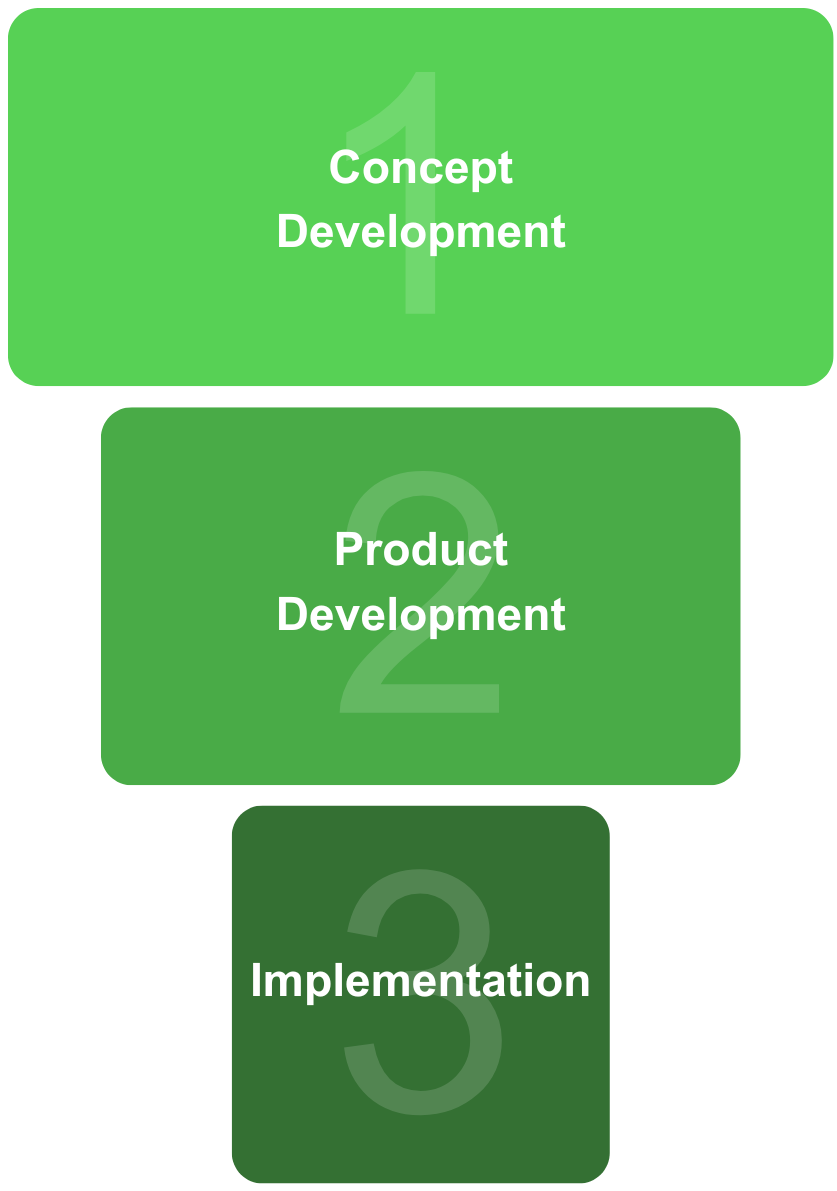 1
Concept Development

2
Product Development

3
Implementation